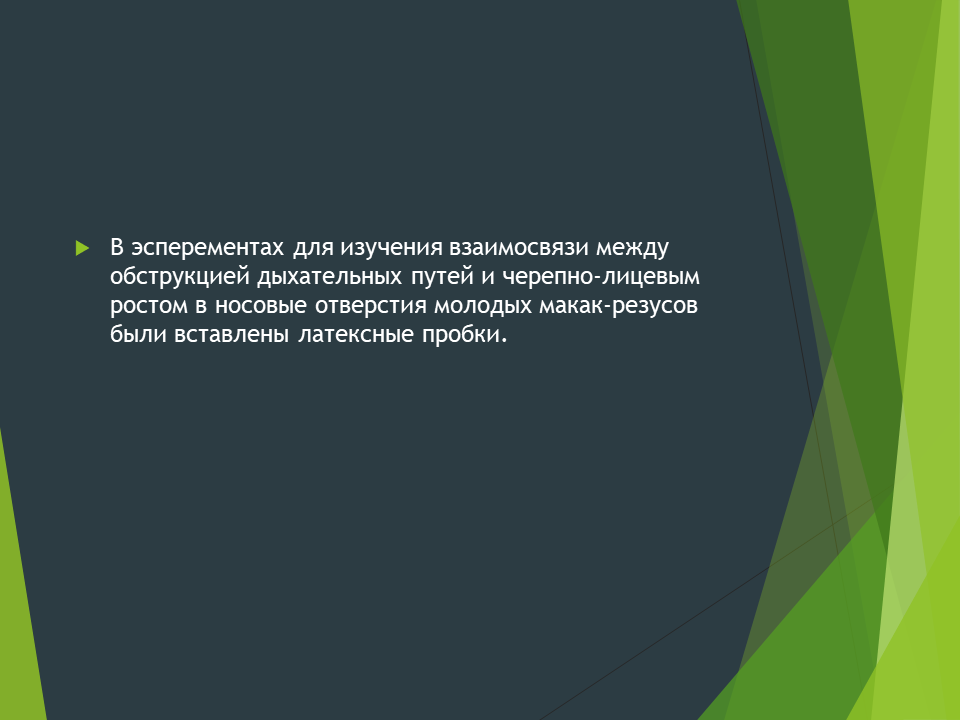 В эсперементах для изучения взаимосвязи между обструкцией дыхательных путей и черепно-лицевым ростом в носовые отверстия молодых макак-резусов были вставлены латексные пробки.